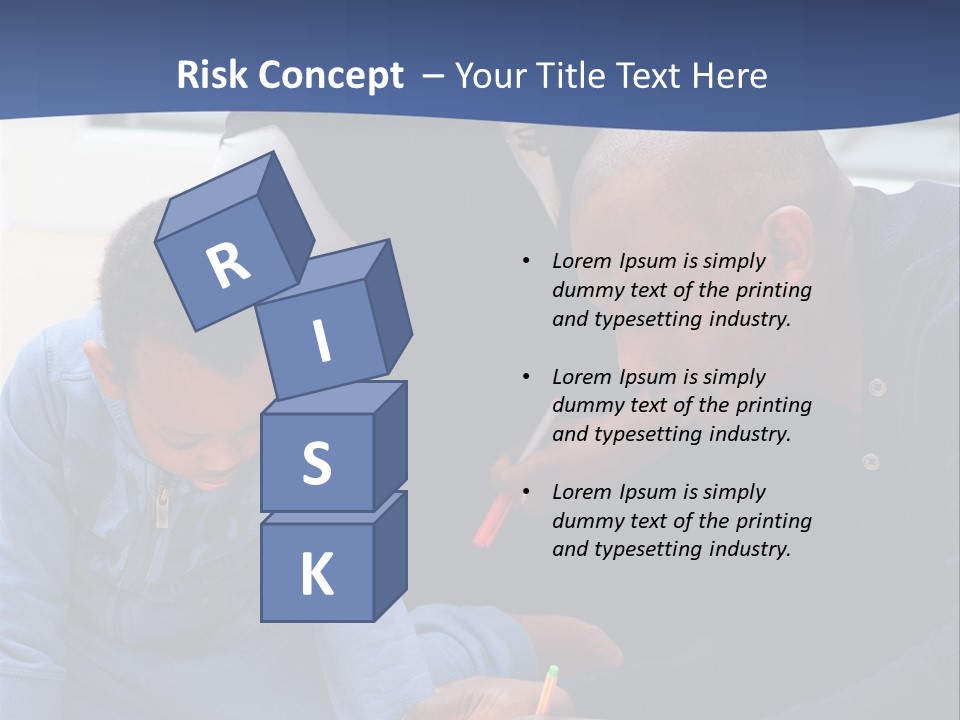 Risk Concept – Your Title Text Here

R
I
S
K

• Lorem Ipsum is simply dummy text of the printing and typesetting industry.

• Lorem Ipsum is simply dummy text of the printing and typesetting industry.

• Lorem Ipsum is simply dummy text of the printing and typesetting industry.